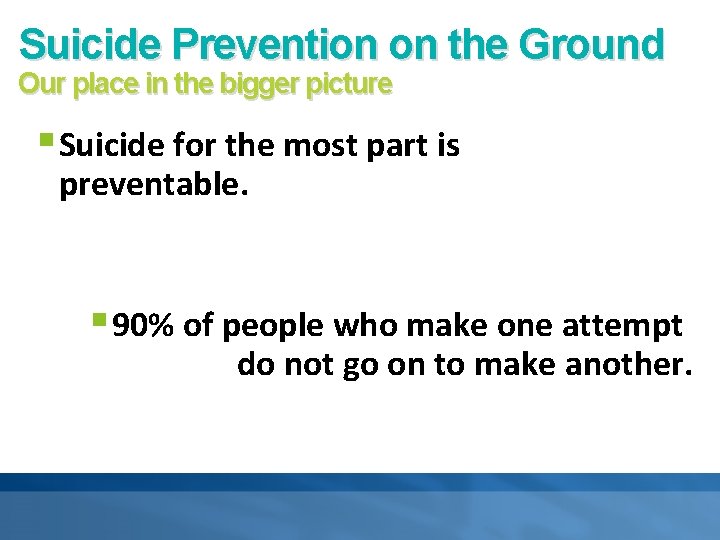 Suicide Prevention on the Ground
Our place in the bigger picture

Suicide for the most part is preventable.

90% of people who make one attempt do not go on to make another.